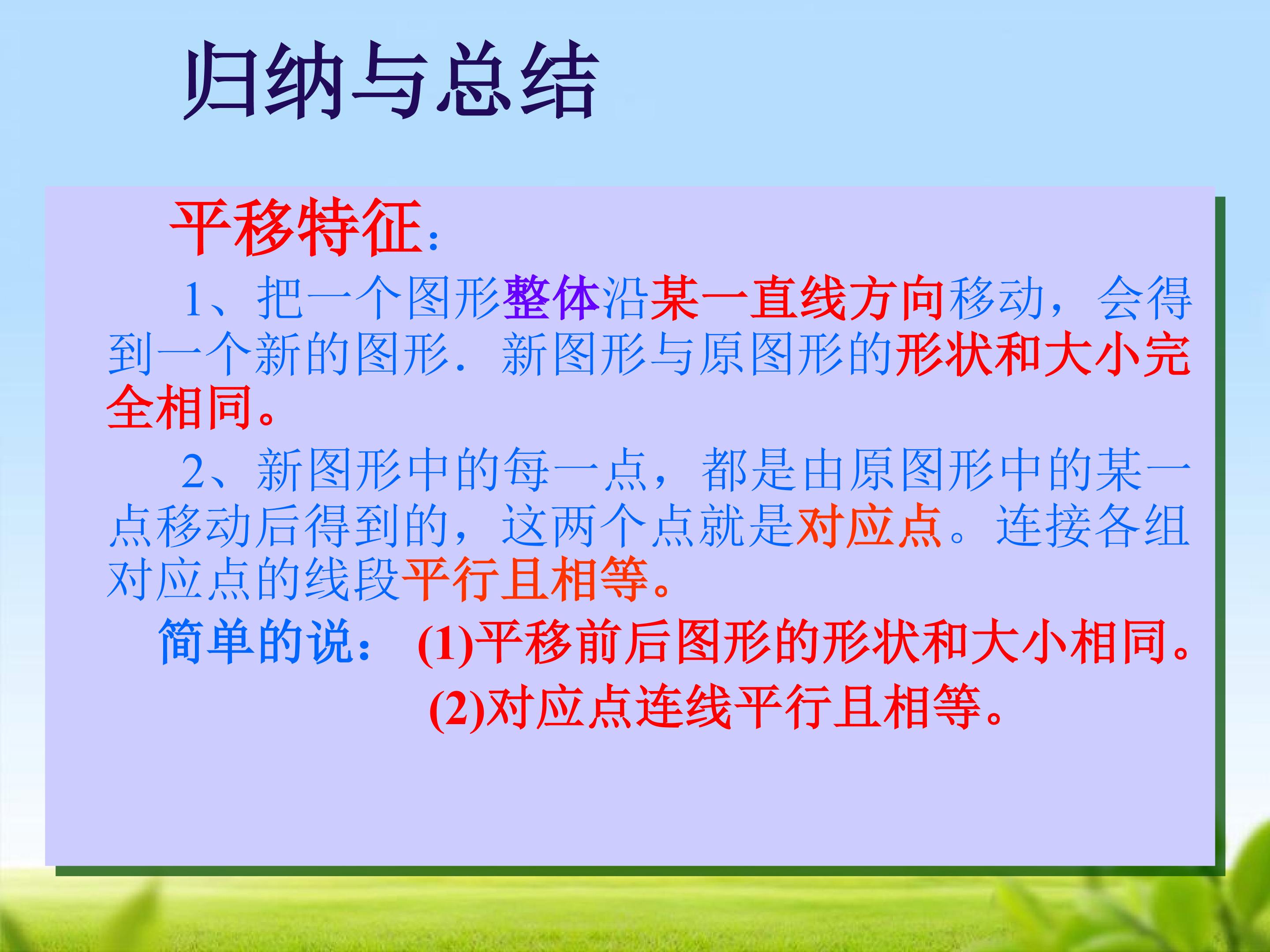 归纳与总结

平移特征：

1、把一个图形整体沿某一直线方向移动，会得到一个新的图形．新图形与原图形的形状和大小完全相同。

2、新图形中的每一点，都是由原图形中的某一点移动后得到的，这两个点就是对应点。连接各组对应点的线段平行且相等。

简单的说：(1)平移前后图形的形状和大小相同。
(2)对应点连线平行且相等。